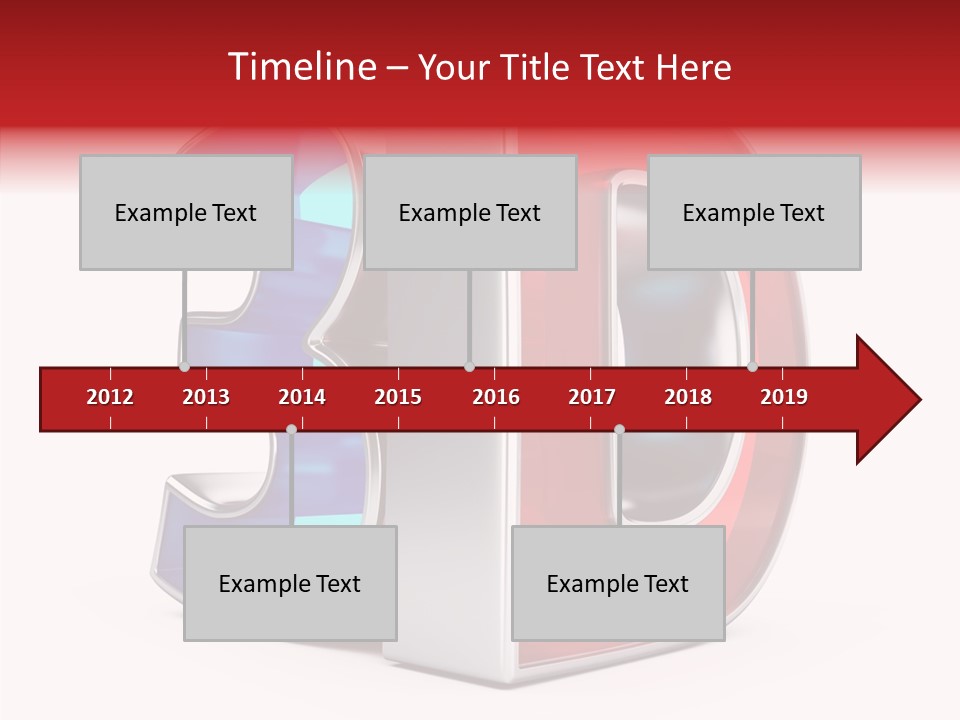 Timeline – Your Title Text Here

Example Text

Example Text

Example Text

2012 2013 2014 2015 2016 2017 2018 2019

Example Text

Example Text